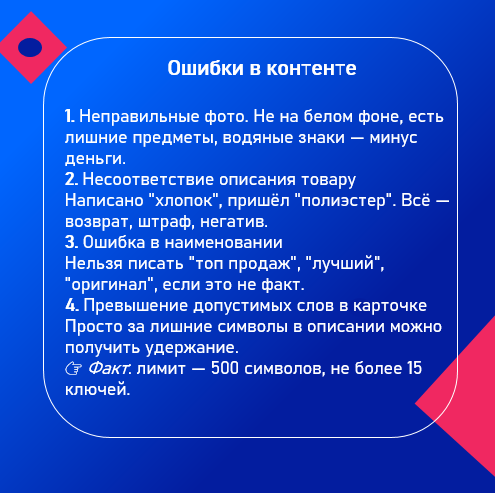 Ошибки в контенте

1. Неправильные фото. Не на белом фоне, есть лишние предметы, водяные знаки — минус деньги.
2. Несоответствие описания товару
Написано "хлопок", пришёл "полиэстер". Всё — возврат, штраф, негатив.
3. Ошибка в наименовании
Нельзя писать "топ продаж", "лучший", "оригинал", если это не факт.
4. Превышение допустимых слов в карточке
Просто за лишние символы в описании можно получить удержание.
☞ Факт: лимит — 500 символов, не более 15 ключей.